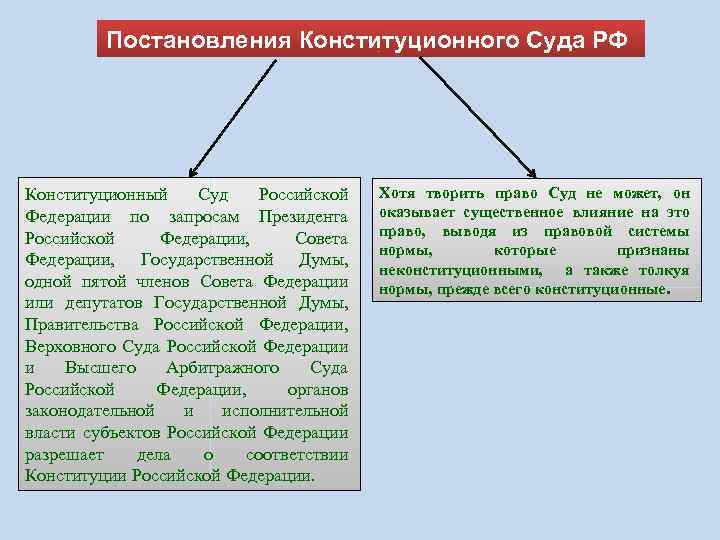 Постановления Конституционного Суда РФ

Конституционный Суд Российской Федерации по запросам Президента Российской Федерации, Совета Федерации, Государственной Думы, одной пятой членов Совета Федерации или депутатов Государственной Думы, Правительства Российской Федерации, Верховного Суда Российской Федерации и Высшего Арбитражного Суда Российской Федерации, органов законодательной и исполнительной власти субъектов Российской Федерации разрешает дела о соответствии Конституции Российской Федерации.

Хотя творить право Суд не может, он оказывает существенное влияние на это право, выводя из правовой системы нормы, которые признаны неконституционными, а также толкуя нормы, прежде всего конституционные.